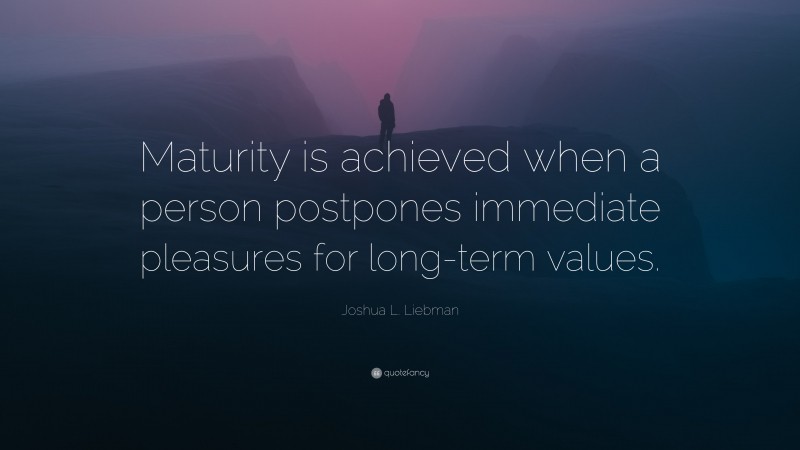 Maturity is achieved when a person postpones immediate pleasures for long-term values.

Joshua L. Liebman

quotefancy